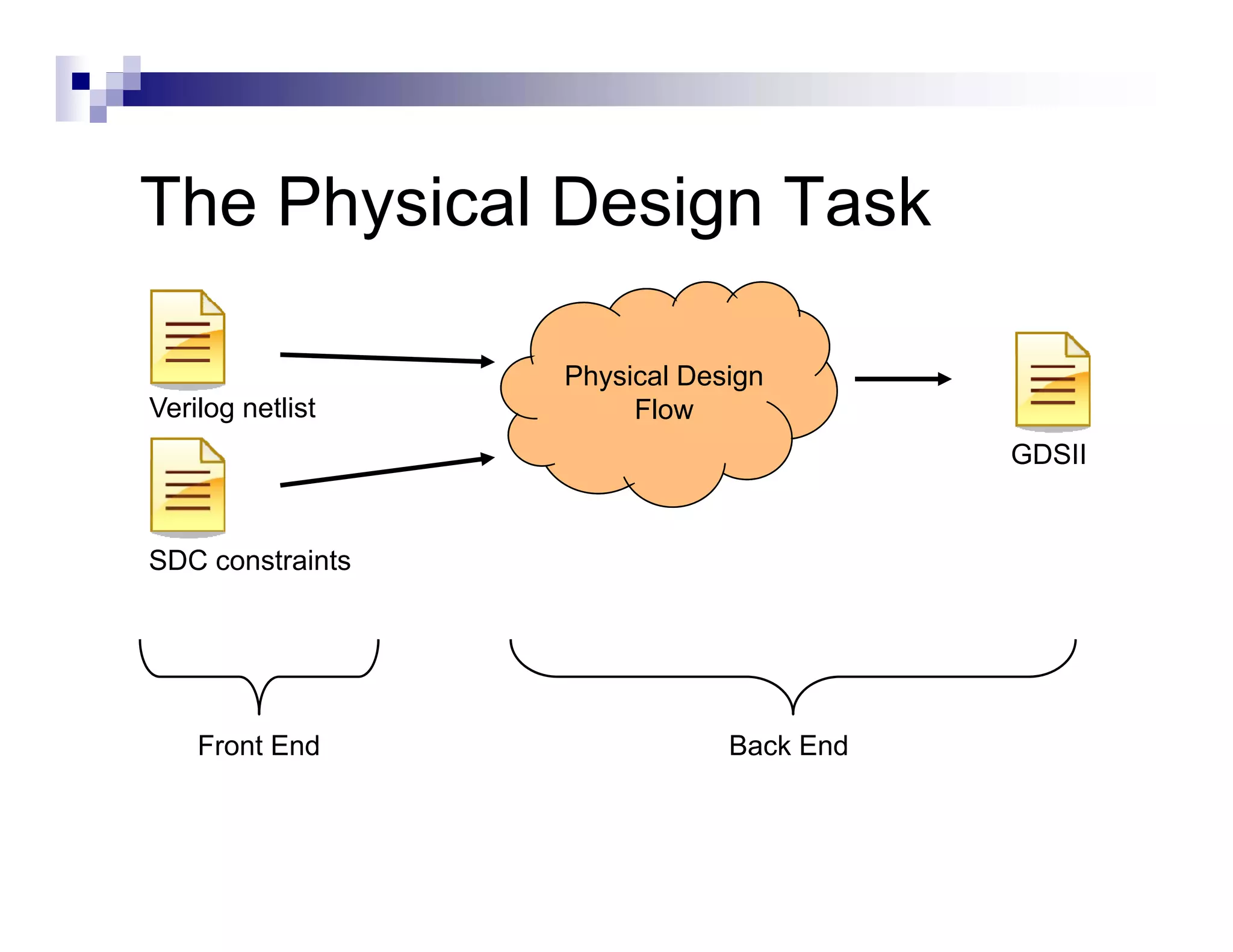 The Physical Design Task

Verilog netlist

SDC constraints

Physical Design
Flow

GDSII

Front End

Back End